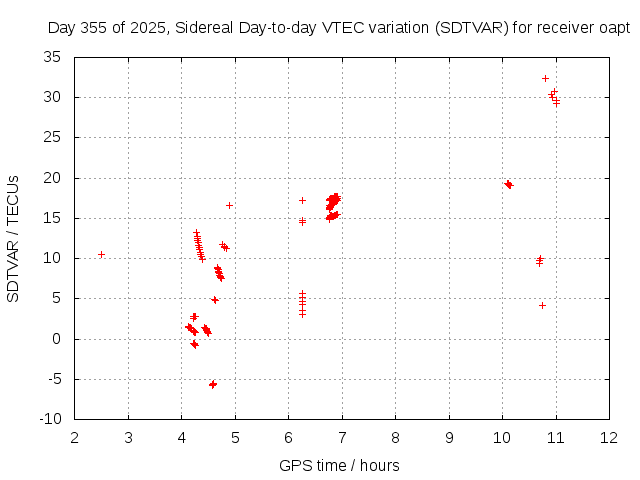 Day 355 of 2025, Sidereal Day-to-day VTEC variation (SDTVAR) for receiver oapt

SDTVAR / TECUs

35
30
25
20
15
10
5
0
-5
-10

2 3 4 5 6 7 8 9 10 11 12

GPS time / hours